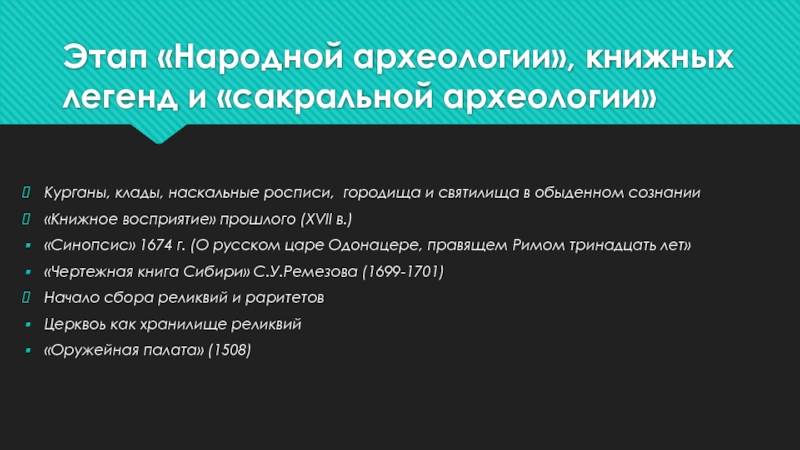 Этап «Народной археологии», книжных легенд и «сакральной археологии»

Курганы, клады, наскальные росписи, городища и святилища в обыденном сознании

«Книжное восприятие» прошлого (XVII в.)

«Синопсис» 1674 г. (О русском царе Одонацере, правящем Римом тринадцать лет»

«Чертежная книга Сибири» С.У.Ремезова (1699-1701)

Начало сбора реликвий и раритетов

Церквоь как хранилище реликвий

«Оружейная палата» (1508)